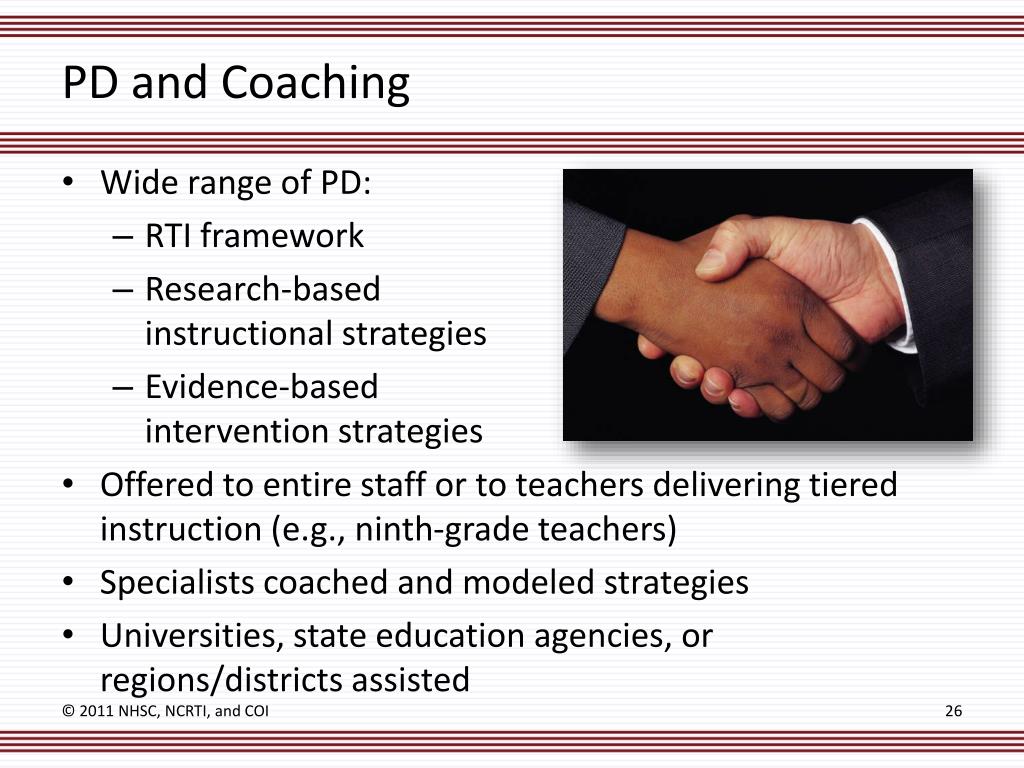 PD and Coaching

• Wide range of PD:
  – RTI framework
  – Research-based instructional strategies
  – Evidence-based intervention strategies
• Offered to entire staff or to teachers delivering tiered instruction (e.g., ninth-grade teachers)
• Specialists coached and modeled strategies
• Universities, state education agencies, or regions/districts assisted

© 2011 NHSC, NCRTI, and COI

26